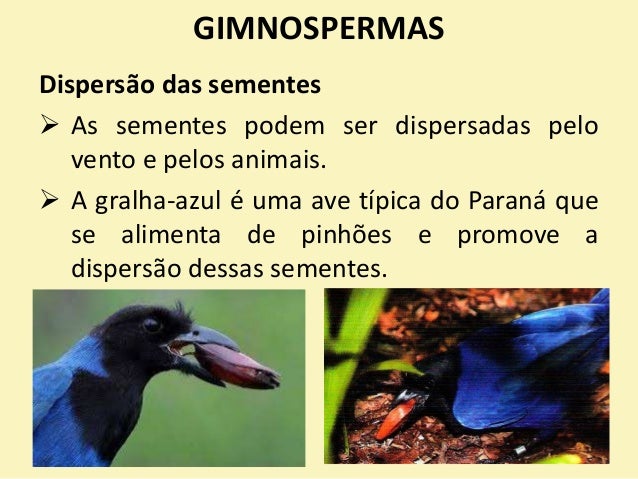 GIMNOSPERMAS

Dispersão das sementes

➢ As sementes podem ser dispersadas pelo vento e pelos animais.

➢ A gralha-azul é uma ave típica do Paraná que se alimenta de pinhões e promove a dispersão dessas sementes.